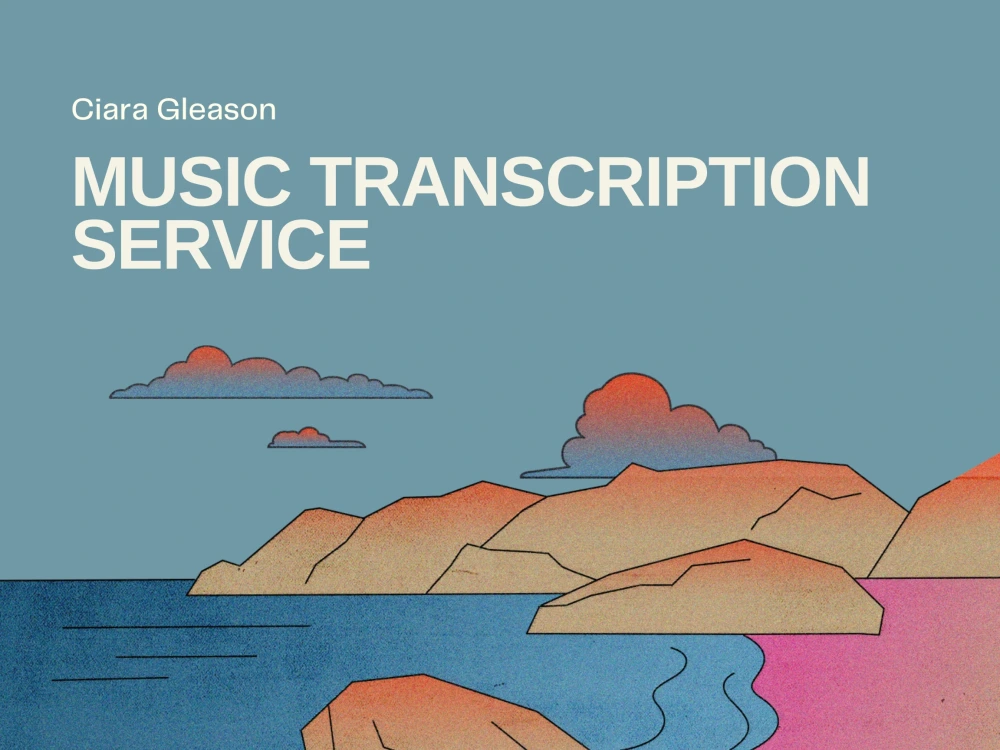 Ciara Gleason

MUSIC TRANSCRIPTION SERVICE